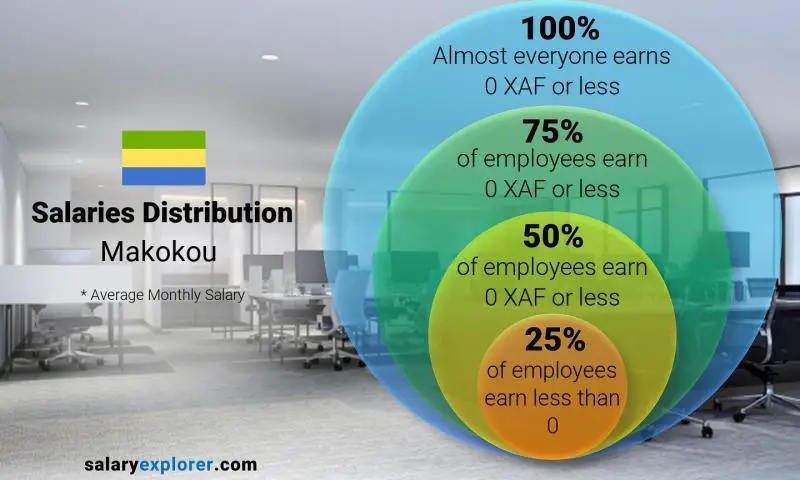 Salaries Distribution
Makokou
* Average Monthly Salary

100%
Almost everyone earns 0 XAF or less

75%
of employees earn 0 XAF or less

50%
of employees earn 0 XAF or less

25%
of employees earn less than 0

salaryexplorer.com